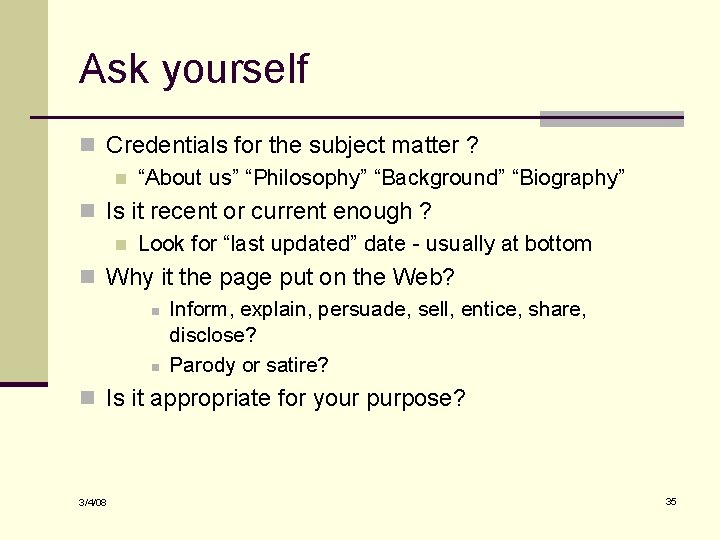 Ask yourself

Credentials for the subject matter ?

“About us” “Philosophy” “Background” “Biography”

Is it recent or current enough ?

Look for “last updated” date - usually at bottom

Why it the page put on the Web?

Inform, explain, persuade, sell, entice, share, disclose?

Parody or satire?

Is it appropriate for your purpose?

3/4/08

35